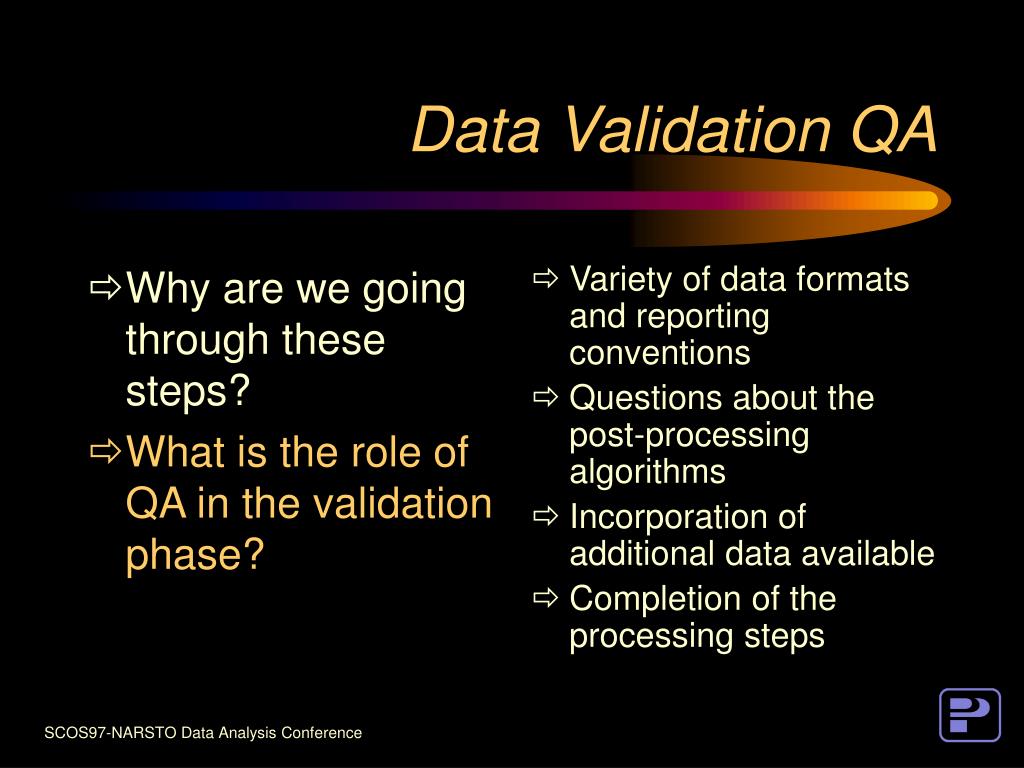 Data Validation QA

⇨ Why are we going through these steps?

⇨ What is the role of QA in the validation phase?

⇨ Variety of data formats and reporting conventions

⇨ Questions about the post-processing algorithms

⇨ Incorporation of additional data available

⇨ Completion of the processing steps

SCOS97-NARSTO Data Analysis Conference